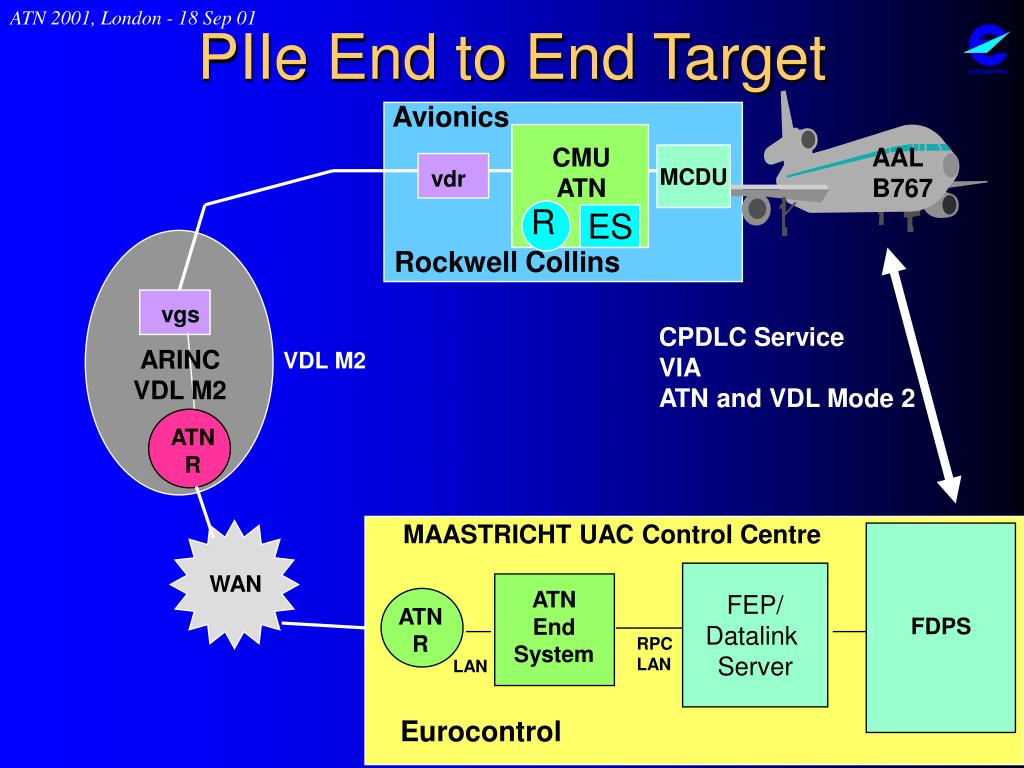 ATN 2001, London - 18 Sep 01

PIIe End to End Target

Avionics

vdr

CMU
ATN

R

ES

MCDU

Rockwell Collins

AAL
B767

vgs

ARINC
VDL M2

ATN
R

VDL M2

CPDLC Service
VIA
ATN and VDL Mode 2

WAN

MAASTRICHT UAC Control Centre

ATN
R

LAN

ATN
End
System

RPC
LAN

FEP/
Datalink
Server

FDPS

Eurocontrol